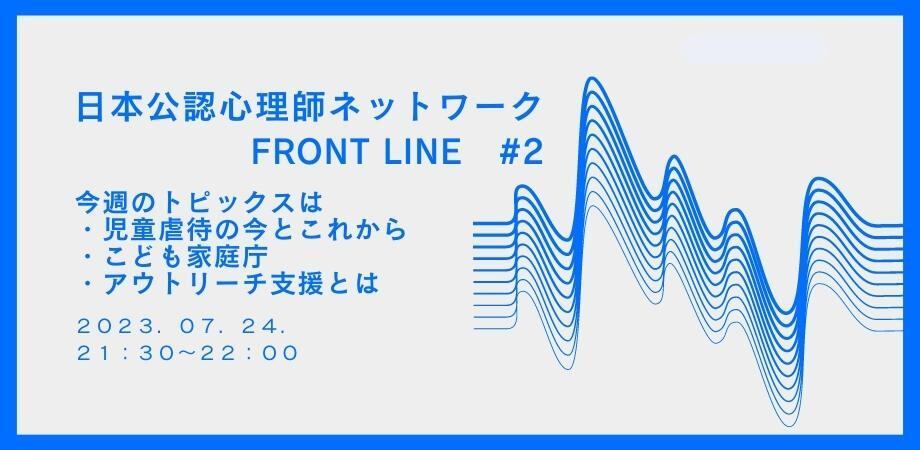 日本公認心理師ネットワーク
FRONT LINE #2

今週のトピックスは
・児童虐待の今とこれから
・こども家庭庁
・アウトリーチ支援とは

2023. 07. 24.
21：30〜22：00